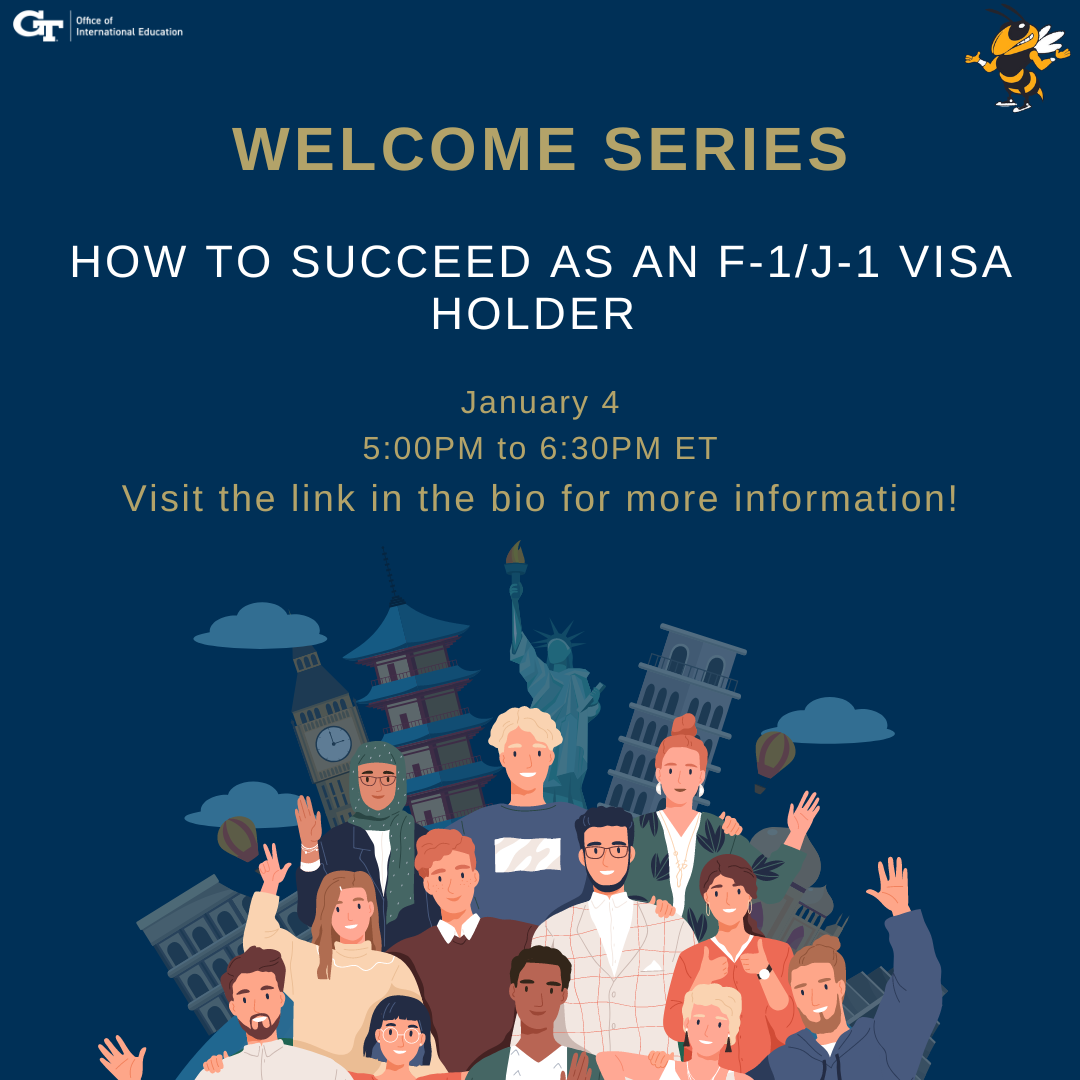 GT Office of International Education

WELCOME SERIES

HOW TO SUCCEED AS AN F-1/J-1 VISA HOLDER

January 4
5:00PM to 6:30PM ET
Visit the link in the bio for more information!